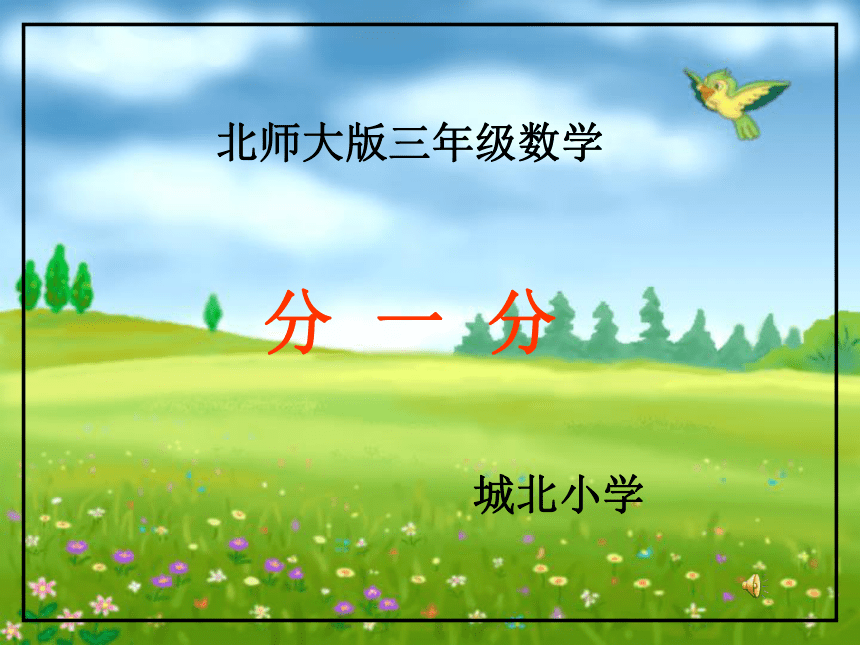 北师大版三年级数学

分 一 分

城北小学